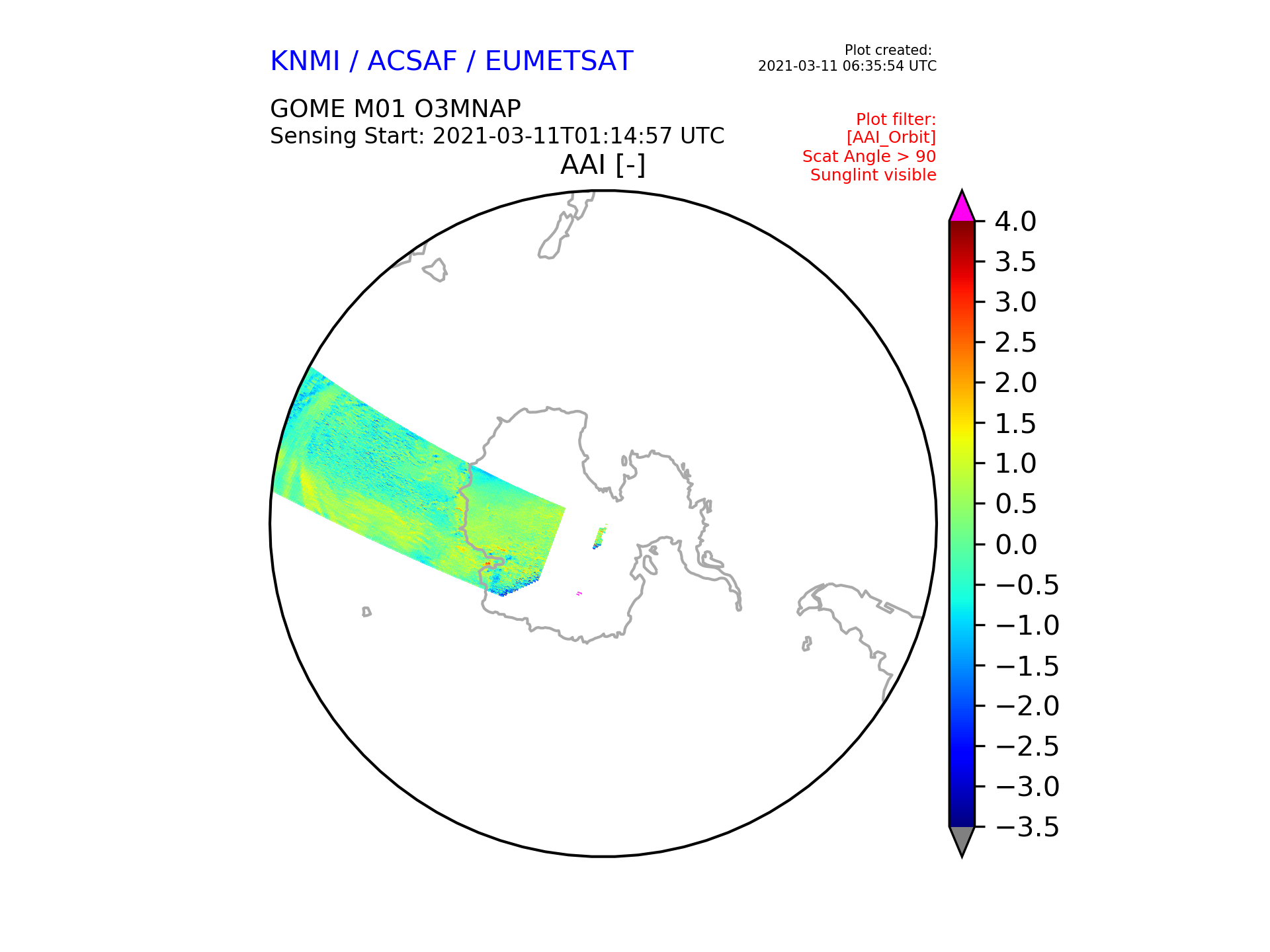 KNMI / ACSAF / EUMETSAT

Plot created:
2021-03-11 06:35:54 UTC

GOME M01 O3MNAP
Sensing Start: 2021-03-11T01:14:57 UTC

Plot filter:
[AAI_Orbit]
Scat Angle > 90
Sunglint visible

AAI [-]

4.0
3.5
3.0
2.5
2.0
1.5
1.0
0.5
0.0
−0.5
−1.0
−1.5
−2.0
−2.5
−3.0
−3.5